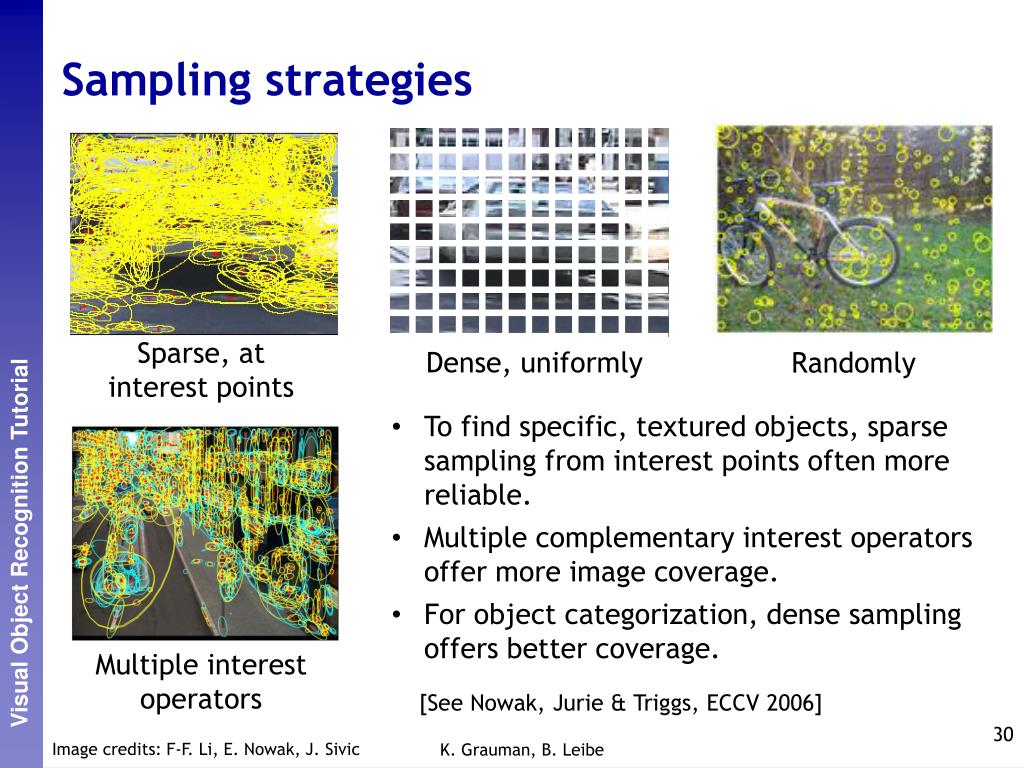 Visual Object Recognition Tutorial

Sampling strategies

Sparse, at interest points

Dense, uniformly

Randomly

Multiple interest operators

• To find specific, textured objects, sparse sampling from interest points often more reliable.
• Multiple complementary interest operators offer more image coverage.
• For object categorization, dense sampling offers better coverage.

[See Nowak, Jurie & Triggs, ECCV 2006]

Image credits: F-F. Li, E. Nowak, J. Sivic

K. Grauman, B. Leibe

30